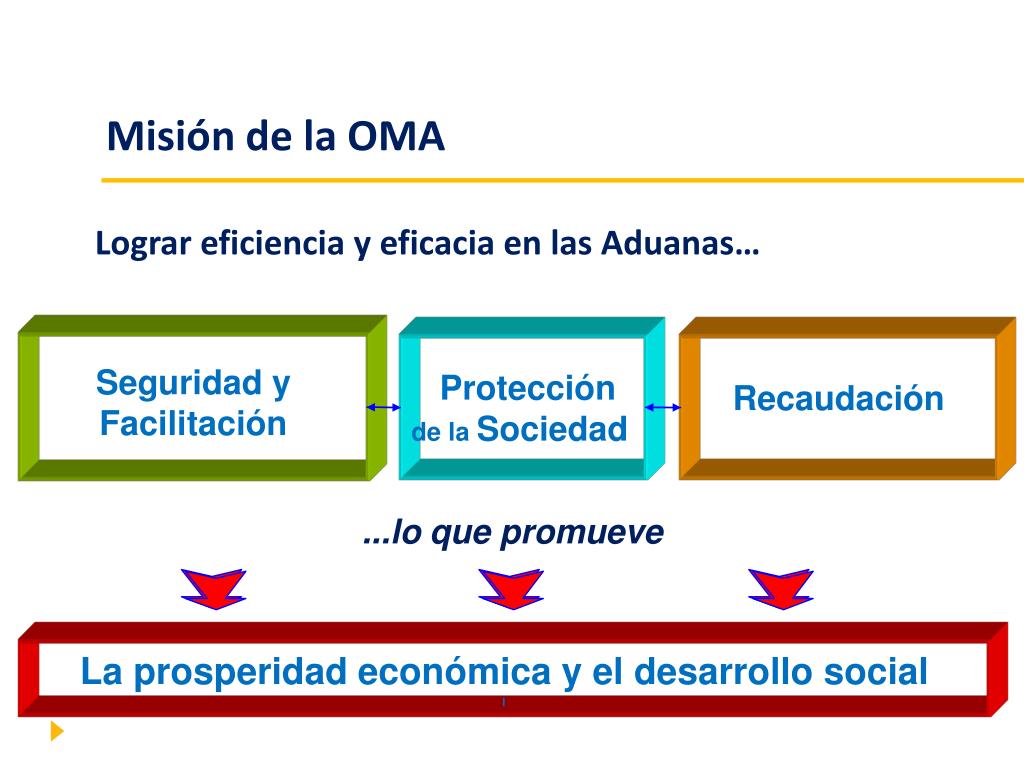 Misión de la OMA

Lograr eficiencia y eficacia en las Aduanas…

Seguridad y Facilitación

Protección de la Sociedad

Recaudación

...lo que promueve

La prosperidad económica y el desarrollo social